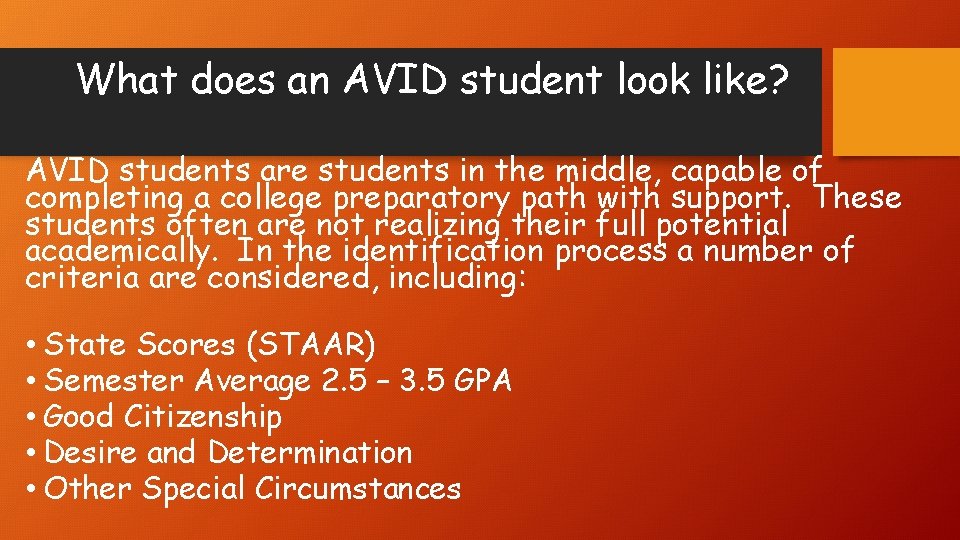 What does an AVID student look like?

AVID students are students in the middle, capable of completing a college preparatory path with support. These students often are not realizing their full potential academically. In the identification process a number of criteria are considered, including:

• State Scores (STAAR)
• Semester Average 2.5 – 3.5 GPA
• Good Citizenship
• Desire and Determination
• Other Special Circumstances